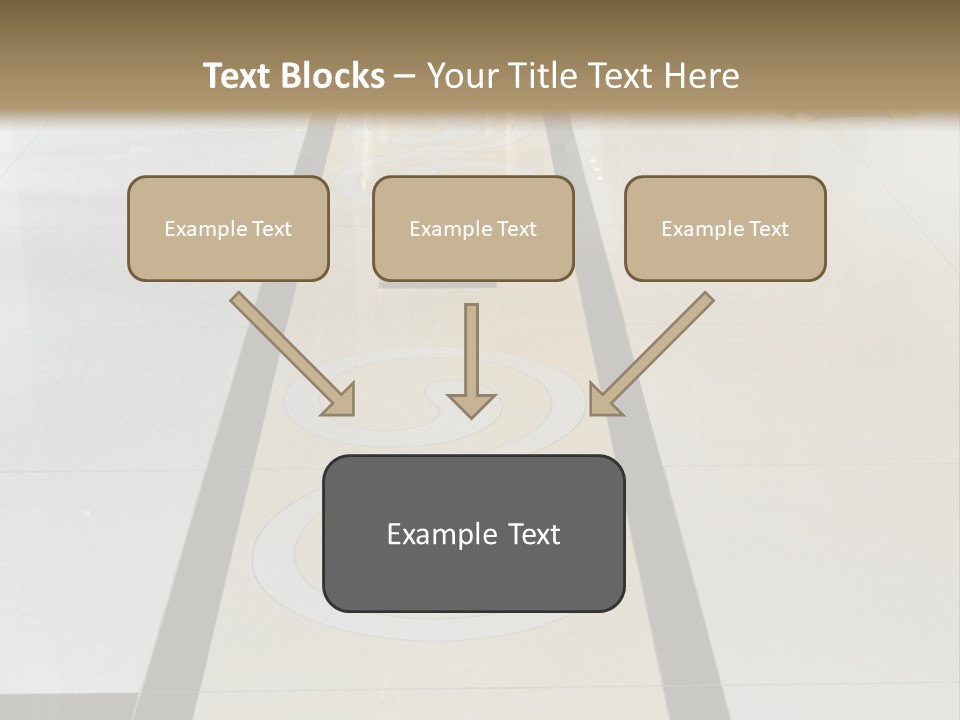 Text Blocks – Your Title Text Here

Example Text

Example Text

Example Text

Example Text